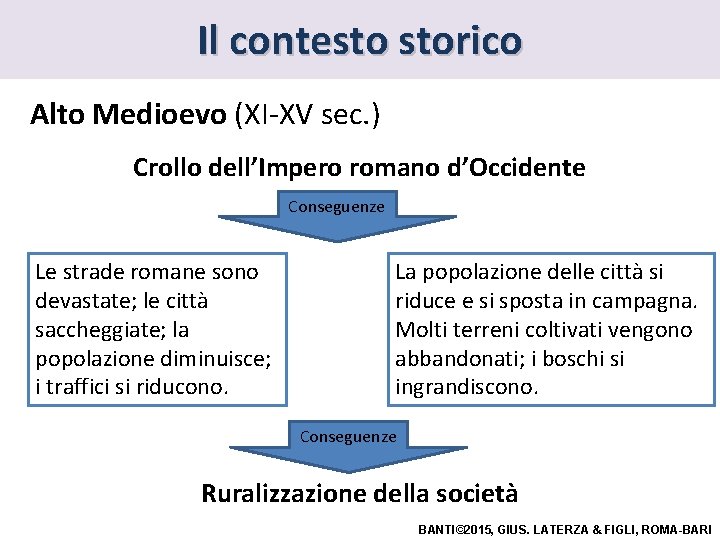 Il contesto storico

Alto Medioevo (XI-XV sec.)

Crollo dell'Impero romano d'Occidente

Conseguenze

Le strade romane sono devastate; le città saccheggiate; la popolazione diminuisce; i traffici si riducono.

La popolazione delle città si riduce e si sposta in campagna. Molti terreni coltivati vengono abbandonati; i boschi si ingrandiscono.

Conseguenze

Ruralizzazione della società

BANTI©2015, GIUS. LATERZA & FIGLI, ROMA-BARI